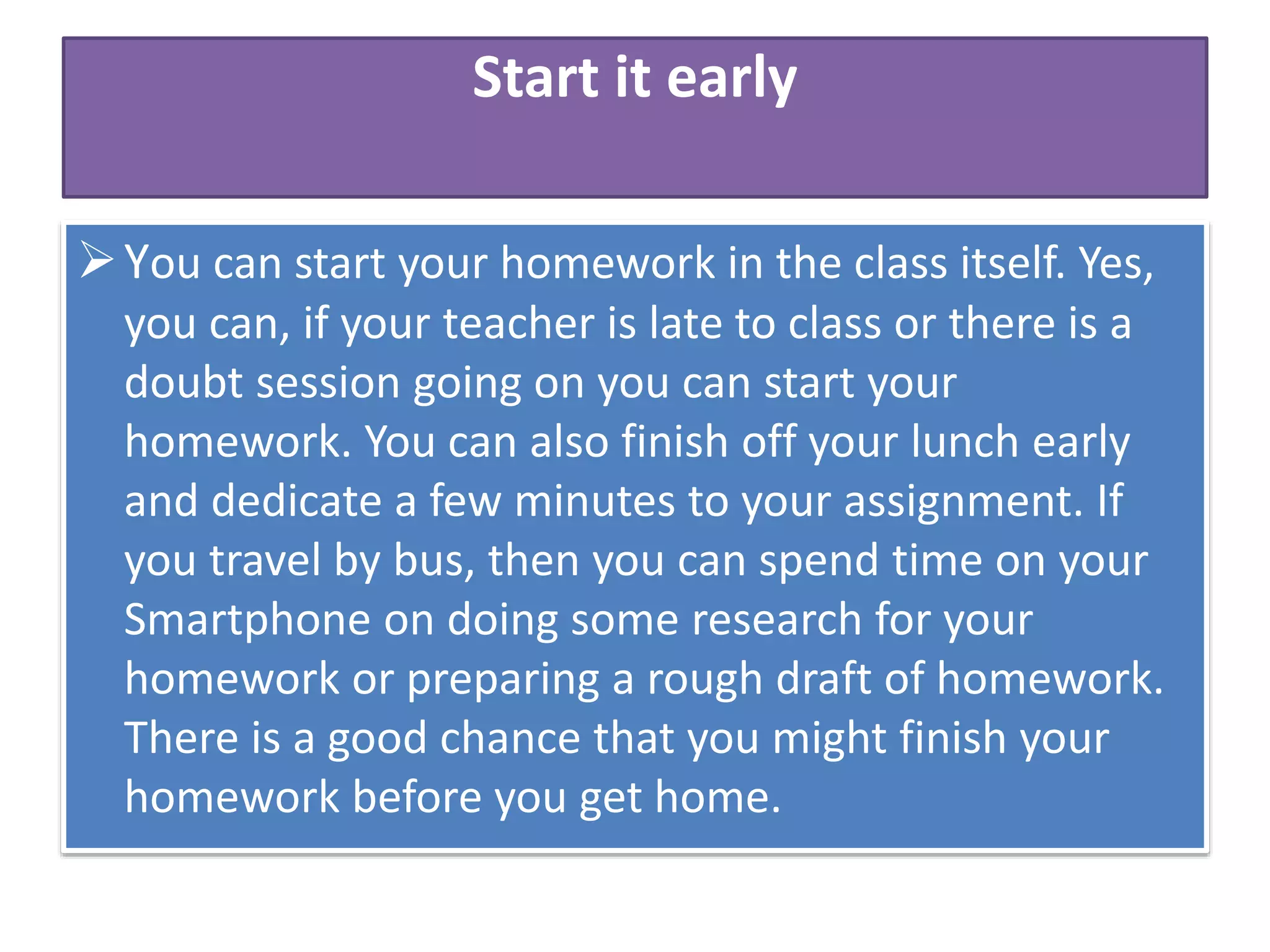 Start it early

➢ You can start your homework in the class itself. Yes, you can, if your teacher is late to class or there is a doubt session going on you can start your homework. You can also finish off your lunch early and dedicate a few minutes to your assignment. If you travel by bus, then you can spend time on your Smartphone on doing some research for your homework or preparing a rough draft of homework. There is a good chance that you might finish your homework before you get home.